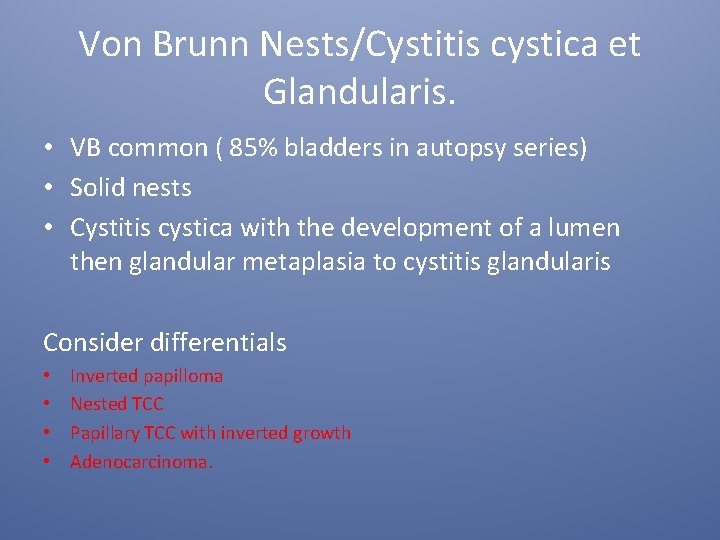 Von Brunn Nests/Cystitis cystica et Glandularis.

• VB common ( 85% bladders in autopsy series)
• Solid nests
• Cystitis cystica with the development of a lumen then glandular metaplasia to cystitis glandularis

Consider differentials

• Inverted papilloma
• Nested TCC
• Papillary TCC with inverted growth
• Adenocarcinoma.